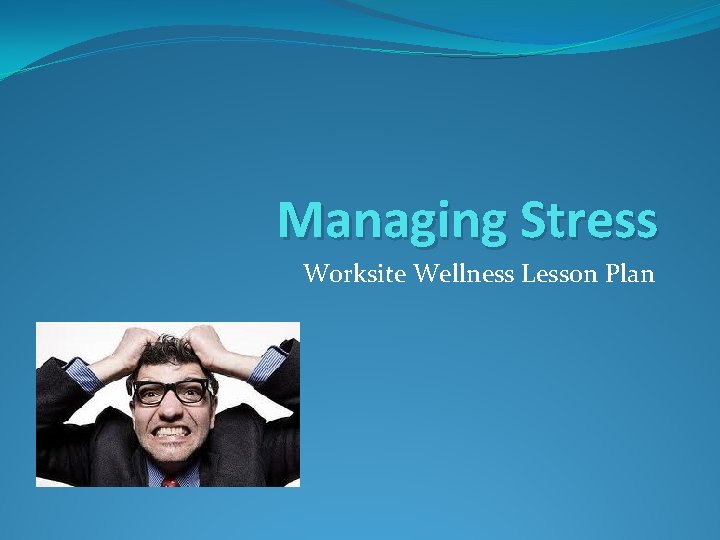 Managing Stress

Worksite Wellness Lesson Plan